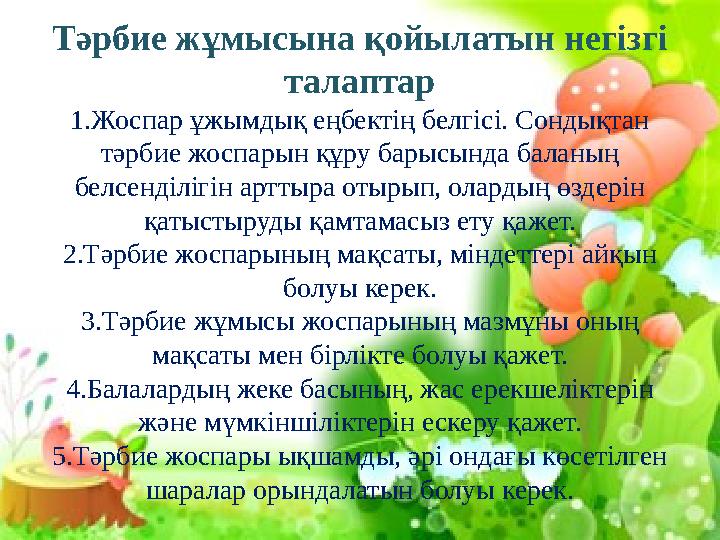 Тәрбие жұмысына қойылатын негізгі талаптар

1.Жоспар ұжымдық еңбектің белгісі. Сондықтан тәрбие жоспарын құру барысында баланың белсенділігін арттыра отырып, олардың өздерін қатыстыруды қамтамасыз ету қажет.
2.Тәрбие жоспарының мақсаты, міндеттері айқын болуы керек.
3.Тәрбие жұмысы жоспарының мазмұны оның мақсаты мен бірлікте болуы қажет.
4.Балалардың жеке басының, жас ерекшеліктерін және мүмкіншіліктерін ескеру қажет.
5.Тәрбие жоспары ықшамды, әрі ондағы көсетілген шаралар орындалатын болуы керек.